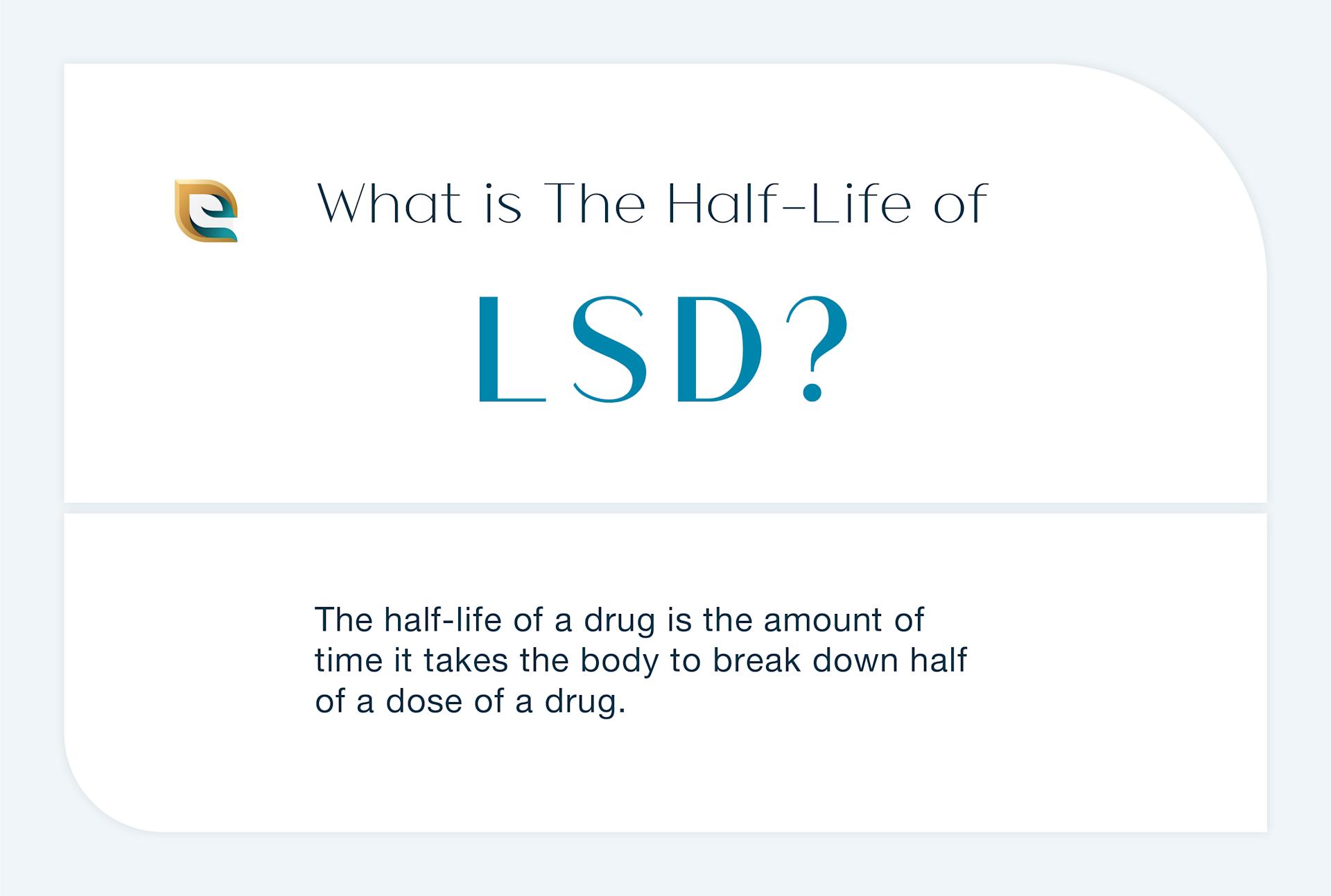 What is The Half-Life of

LSD?

The half-life of a drug is the amount of time it takes the body to break down half of a dose of a drug.